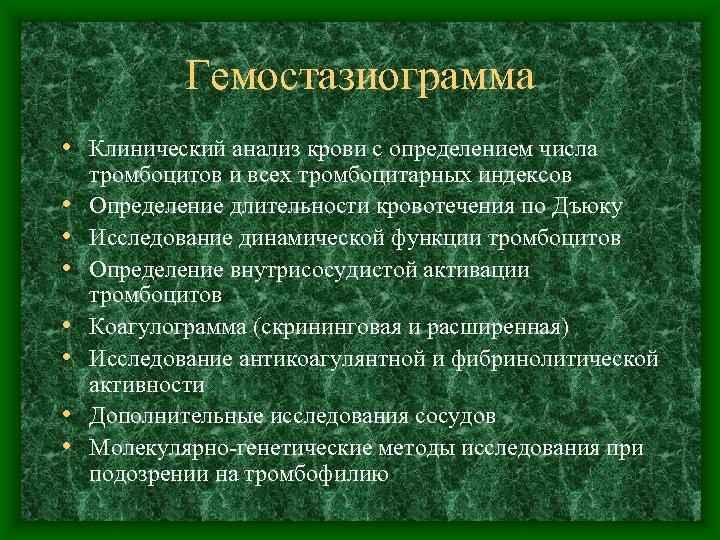 Гемостазиограмма

• Клинический анализ крови с определением числа тромбоцитов и всех тромбоцитарных индексов
• Определение длительности кровотечения по Дьюку
• Исследование динамической функции тромбоцитов
• Определение внутрисосудистой активации тромбоцитов
• Коагулограмма (скрининговая и расширенная)
• Исследование антикоагулянтной и фибринолитической активности
• Дополнительные исследования сосудов
• Молекулярно-генетические методы исследования при подозрении на тромбофилию